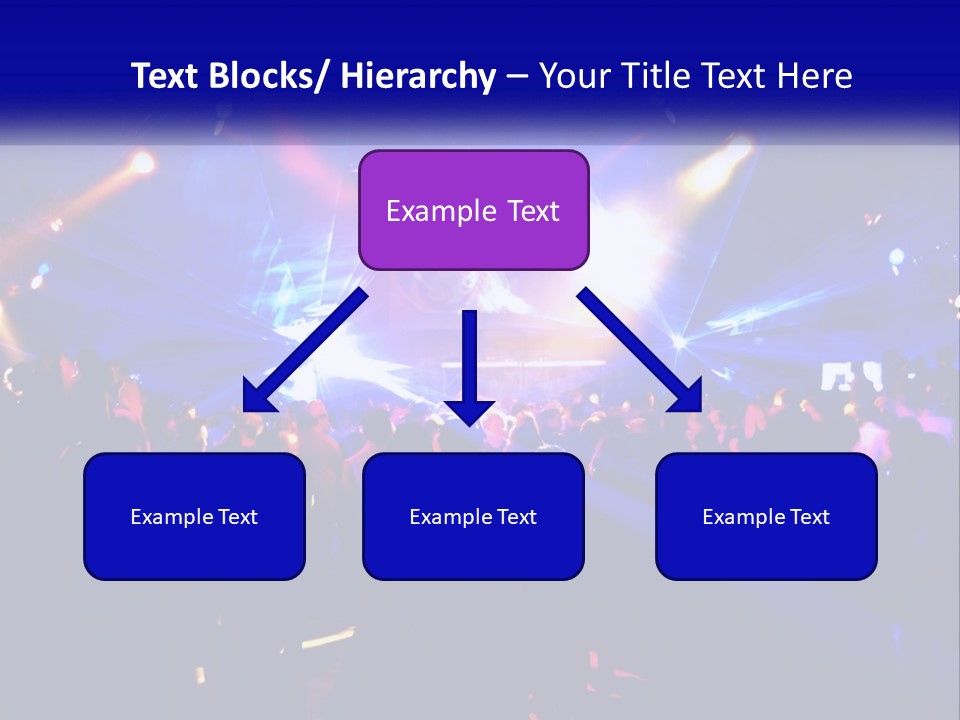 Text Blocks/ Hierarchy – Your Title Text Here

Example Text

Example Text

Example Text

Example Text